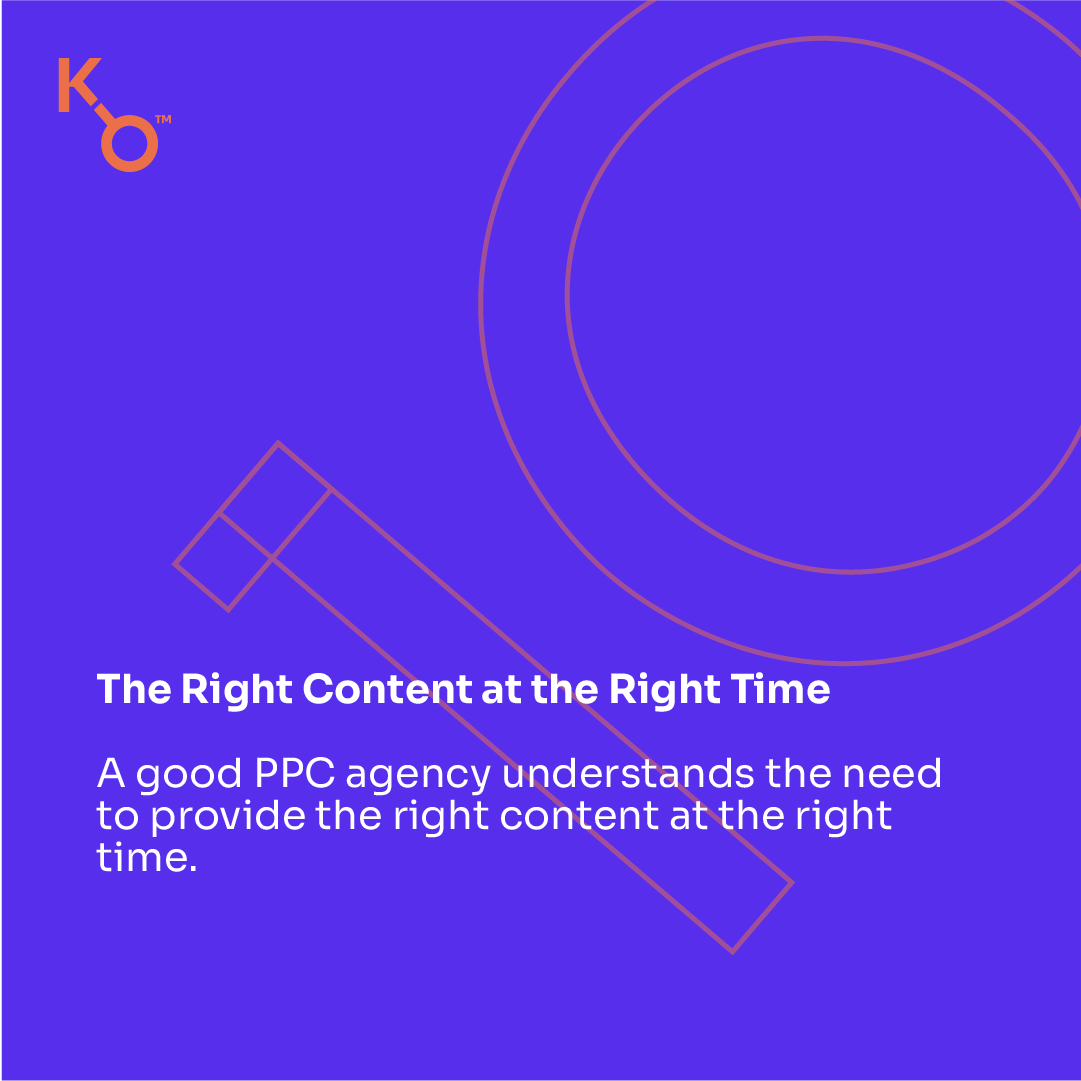 KO™

The Right Content at the Right Time

A good PPC agency understands the need to provide the right content at the right time.